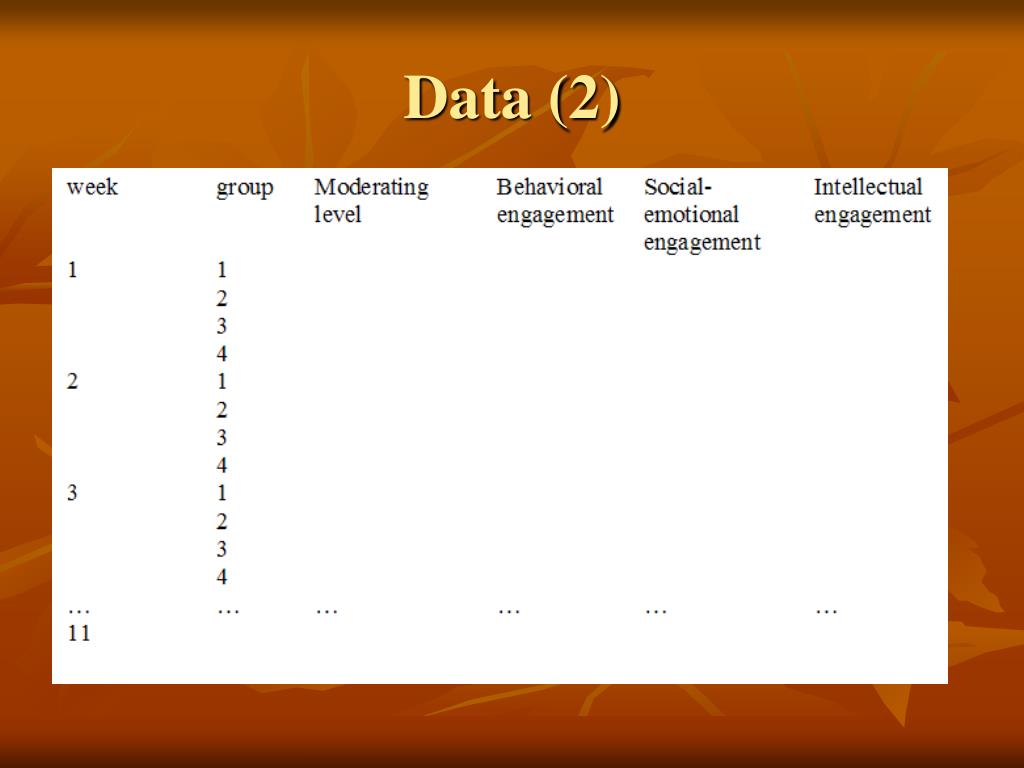 Data (2)

| week | group | Moderating level | Behavioral engagement | Social-emotional engagement | Intellectual engagement |
|---|---|---|---|---|---|
| 1 | 1 | | | | |
| | 2 | | | | |
| | 3 | | | | |
| | 4 | | | | |
| 2 | 1 | | | | |
| | 2 | | | | |
| | 3 | | | | |
| | 4 | | | | |
| 3 | 1 | | | | |
| | 2 | | | | |
| | 3 | | | | |
| | 4 | | | | |
| … | … | … | … | … | … |
| 11 | | | | | |